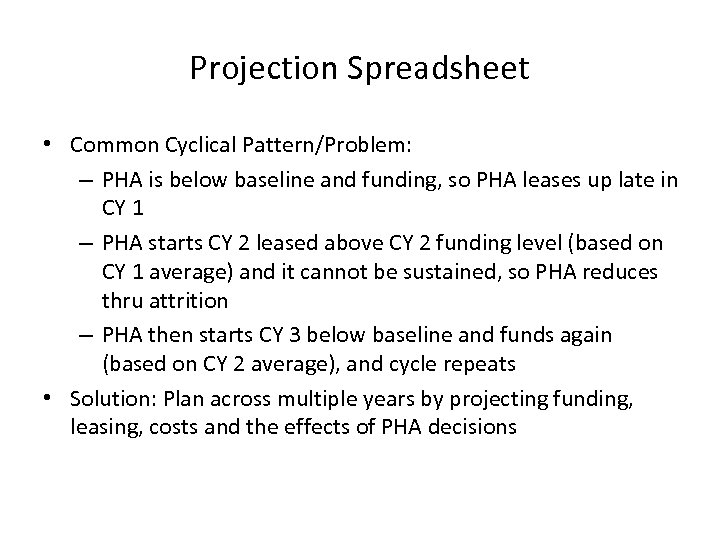 Projection Spreadsheet

• Common Cyclical Pattern/Problem:
 – PHA is below baseline and funding, so PHA leases up late in CY 1
 – PHA starts CY 2 leased above CY 2 funding level (based on CY 1 average) and it cannot be sustained, so PHA reduces thru attrition
 – PHA then starts CY 3 below baseline and funds again (based on CY 2 average), and cycle repeats
• Solution: Plan across multiple years by projecting funding, leasing, costs and the effects of PHA decisions